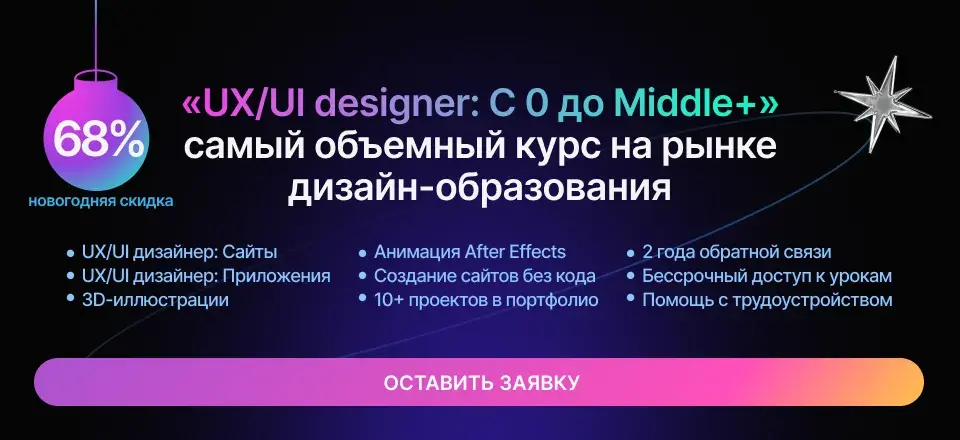 68%
новогодняя скидка

«UX/UI designer: С 0 до Middle+»
самый объемный курс на рынке дизайн-образования

• UX/UI дизайнер: Сайты
• UX/UI дизайнер: Приложения
• 3D-иллюстрации

• Анимация After Effects
• Создание сайтов без кода
• 10+ проектов в портфолио

• 2 года обратной связи
• Бессрочный доступ к урокам
• Помощь с трудоустройством

ОСТАВИТЬ ЗАЯВКУ